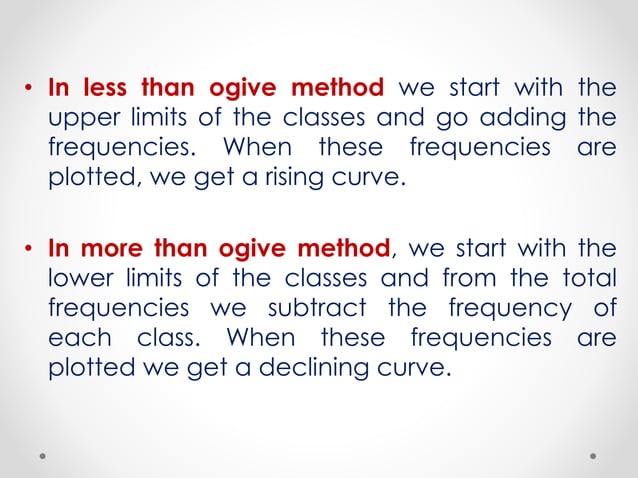 • In less than ogive method we start with the upper limits of the classes and go adding the frequencies. When these frequencies are plotted, we get a rising curve.

• In more than ogive method, we start with the lower limits of the classes and from the total frequencies we subtract the frequency of each class. When these frequencies are plotted we get a declining curve.